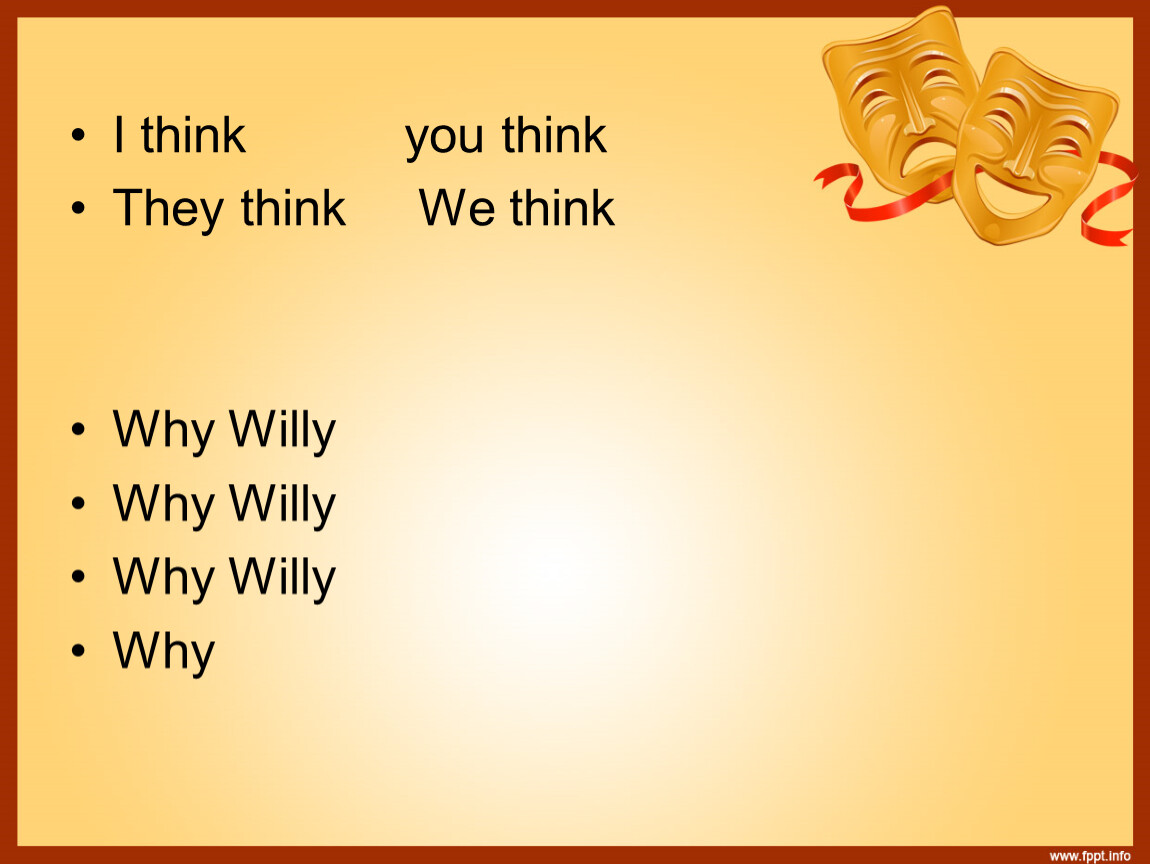 • I think you think
• They think We think

• Why Willy
• Why Willy
• Why Willy
• Why

www.fppt.info